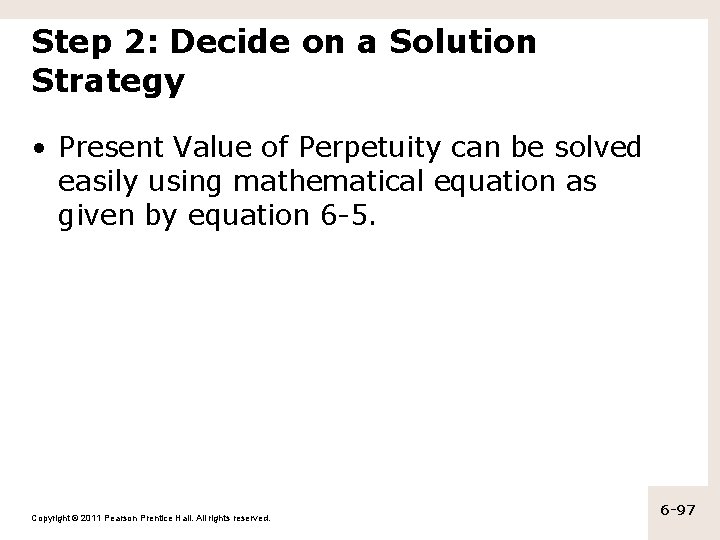 Step 2: Decide on a Solution Strategy

• Present Value of Perpetuity can be solved easily using mathematical equation as given by equation 6-5.

Copyright © 2011 Pearson Prentice Hall. All rights reserved.

6-97